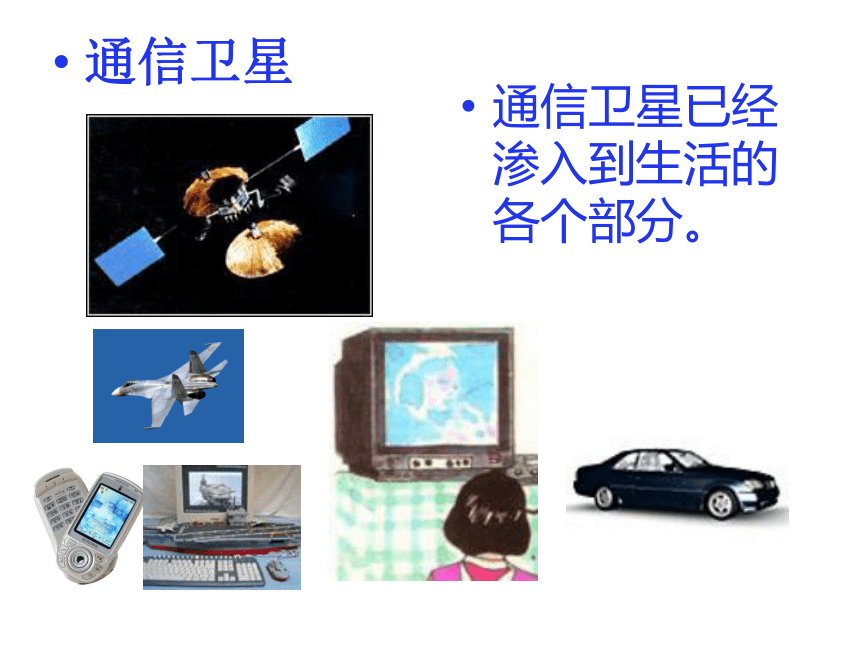 • 通信卫星

• 通信卫星已经渗入到生活的各个部分。